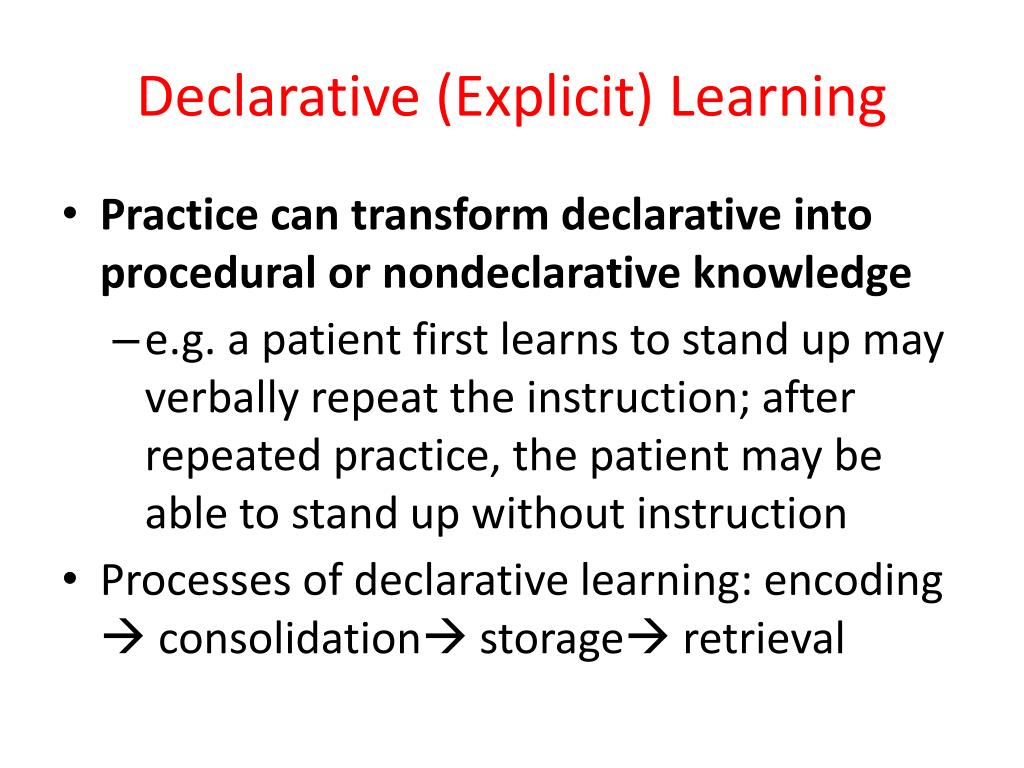 Declarative (Explicit) Learning

• Practice can transform declarative into procedural or nondeclarative knowledge
– e.g. a patient first learns to stand up may verbally repeat the instruction; after repeated practice, the patient may be able to stand up without instruction
• Processes of declarative learning: encoding → consolidation→ storage→ retrieval